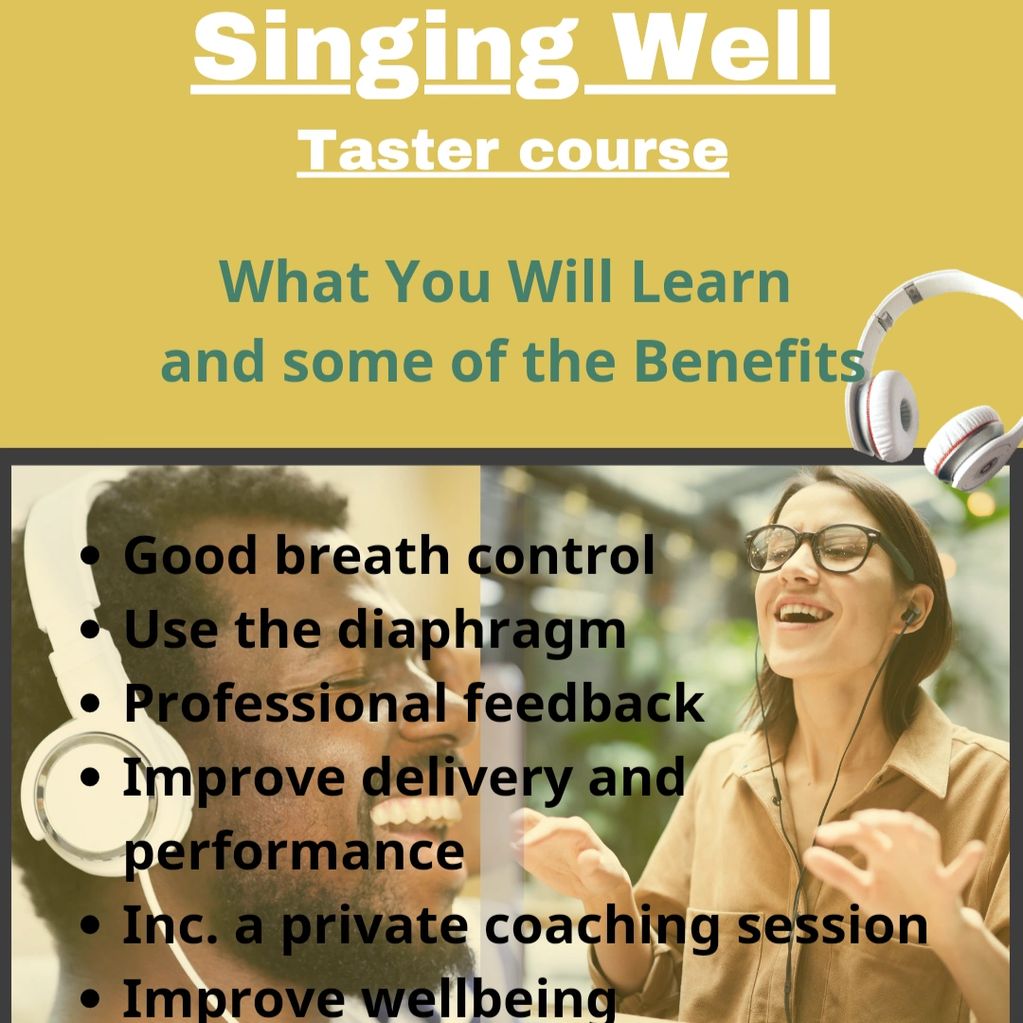 Singing Well
Taster course

What You Will Learn
and some of the Benefits

• Good breath control
• Use the diaphragm
• Professional feedback
• Improve delivery and performance
• Inc. a private coaching session
• Improve wellbeing